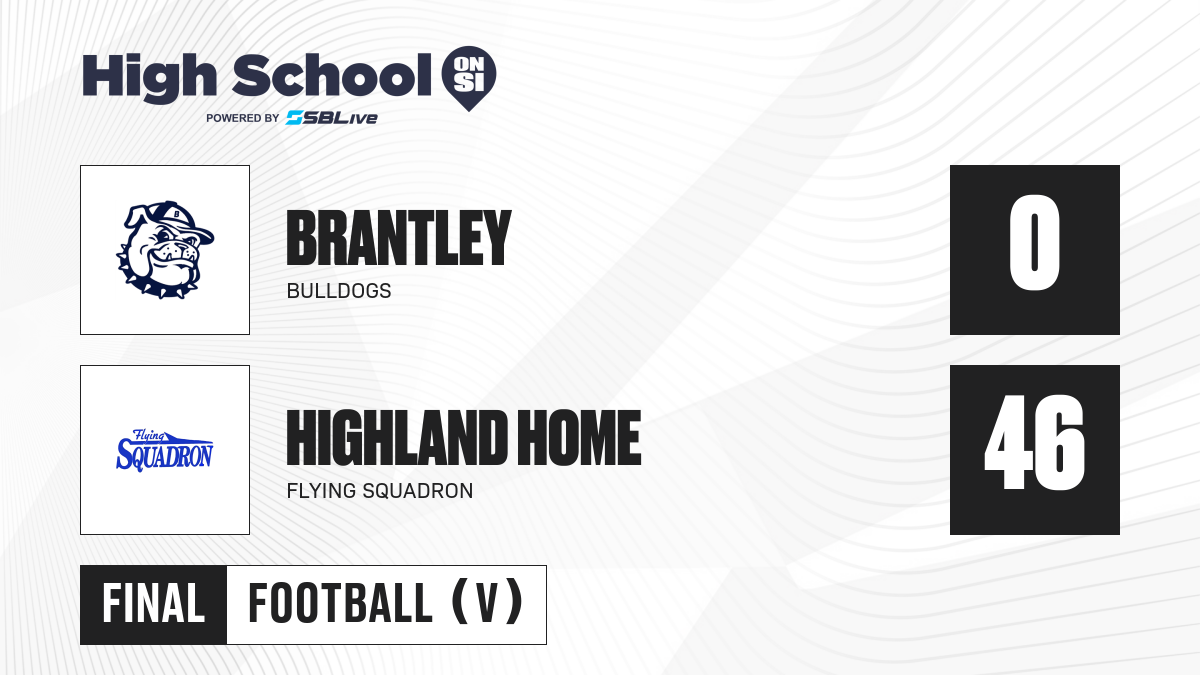 High School ON SI
POWERED BY SBLive

B

BRANTLEY
BULLDOGS

0

Flying SQUADRON

HIGHLAND HOME
FLYING SQUADRON

46

FINAL FOOTBALL (V)